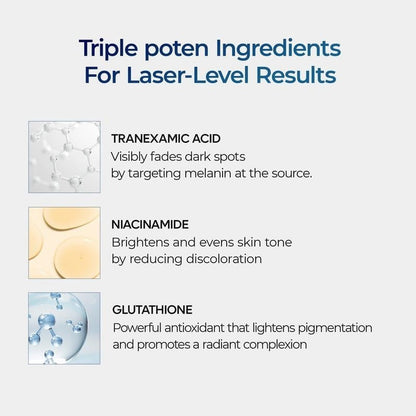 Triple poten Ingredients
For Laser-Level Results

TRANEXAMIC ACID
Visibly fades dark spots by targeting melanin at the source.

NIACINAMIDE
Brightens and evens skin tone by reducing discoloration

GLUTATHIONE
Powerful antioxidant that lightens pigmentation and promotes a radiant complexion